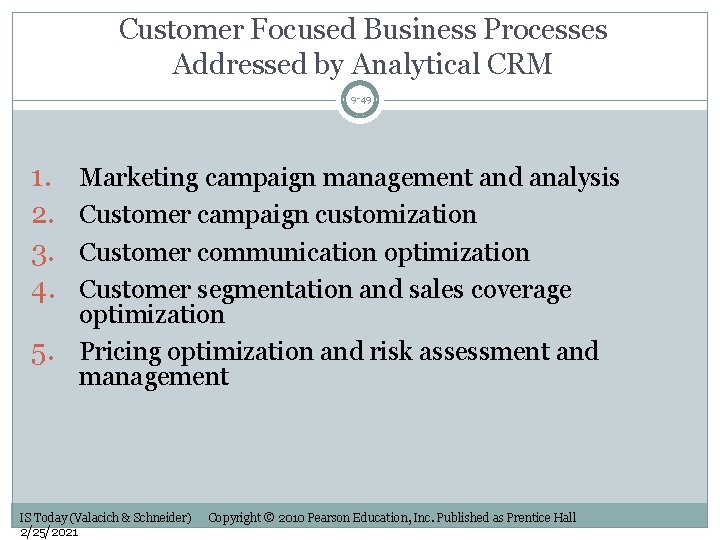 Customer Focused Business Processes Addressed by Analytical CRM

9-49

1. Marketing campaign management and analysis
2. Customer campaign customization
3. Customer communication optimization
4. Customer segmentation and sales coverage optimization
5. Pricing optimization and risk assessment and management

IS Today (Valacich & Schneider) Copyright © 2010 Pearson Education, Inc. Published as Prentice Hall
2/25/2021